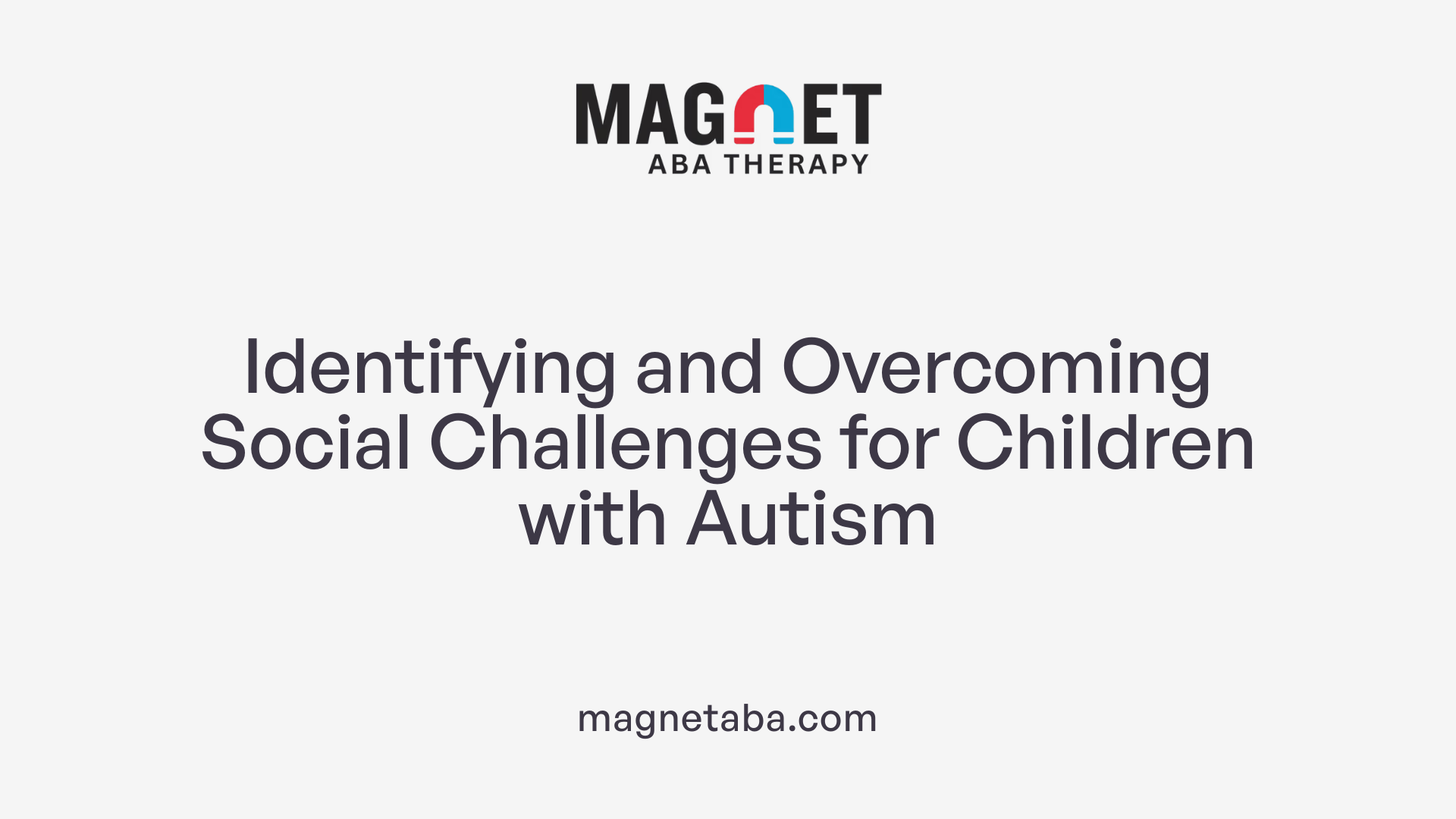 MAGNET
ABA THERAPY

Identifying and Overcoming Social Challenges for Children with Autism

magnetaba.com